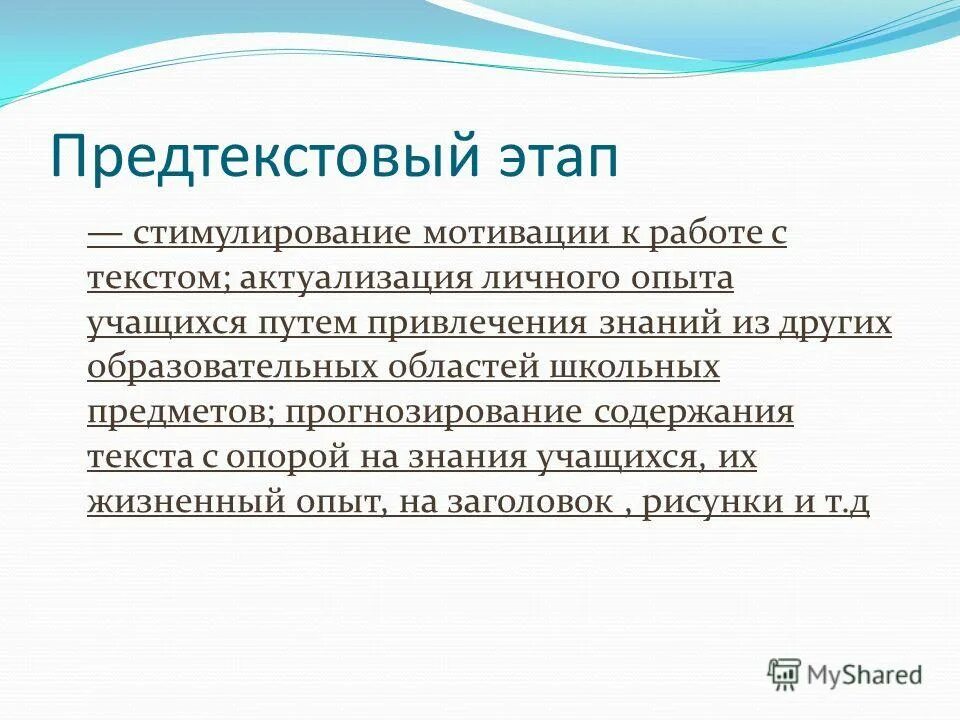 Предтекстовый этап

— стимулирование мотивации к работе с текстом; актуализация личного опыта учащихся путем привлечения знаний из других образовательных областей школьных предметов; прогнозирование содержания текста с опорой на знания учащихся, их жизненный опыт, на заголовок , рисунки и т.д

MyShared